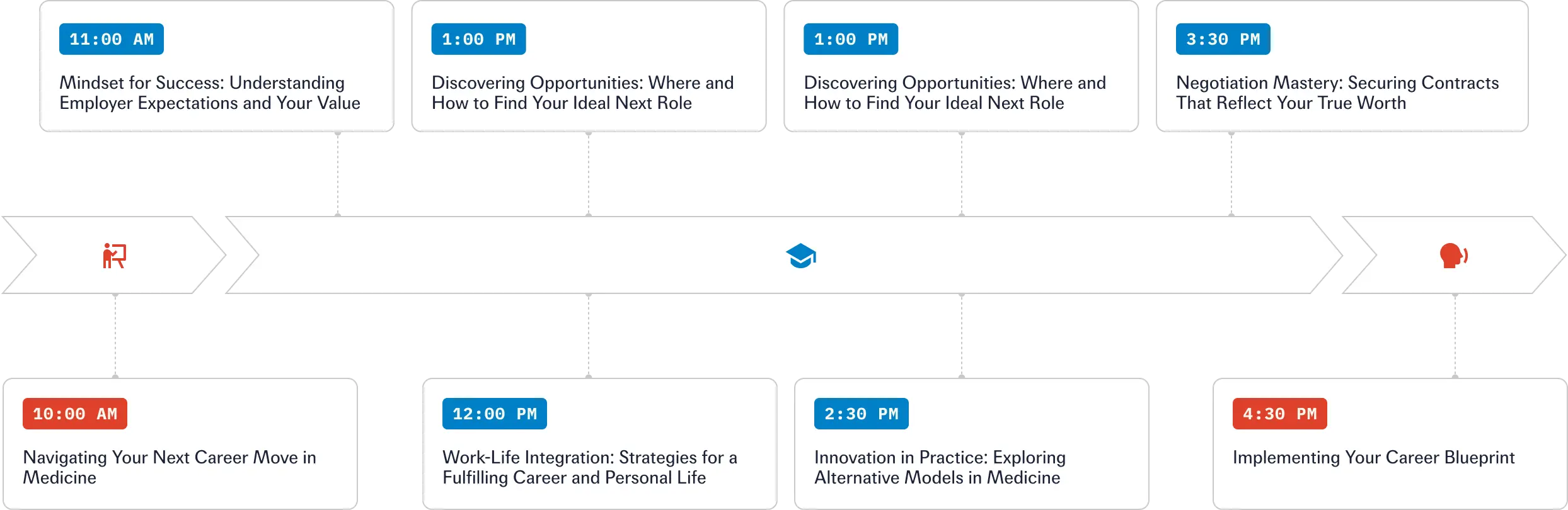 11:00 AM

Mindset for Success: Understanding Employer Expectations and Your Value

1:00 PM

Discovering Opportunities: Where and How to Find Your Ideal Next Role

1:00 PM

Discovering Opportunities: Where and How to Find Your Ideal Next Role

3:30 PM

Negotiation Mastery: Securing Contracts That Reflect Your True Worth

10:00 AM

Navigating Your Next Career Move in Medicine

12:00 PM

Work-Life Integration: Strategies for a Fulfilling Career and Personal Life

2:30 PM

Innovation in Practice: Exploring Alternative Models in Medicine

4:30 PM

Implementing Your Career Blueprint